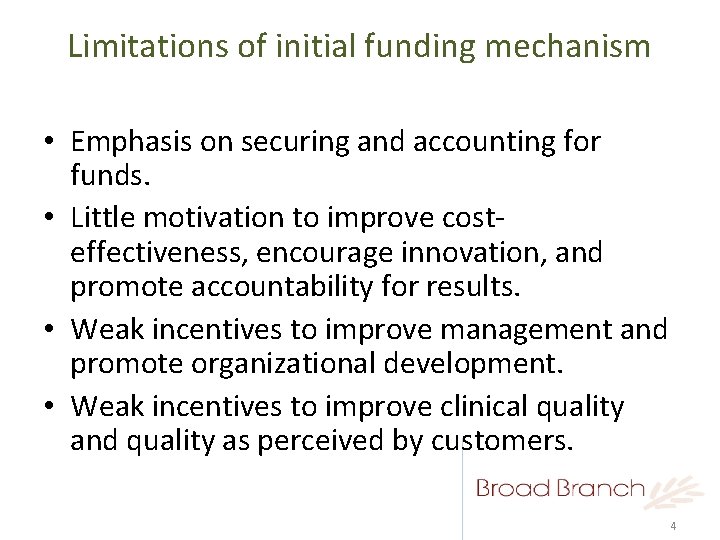 Limitations of initial funding mechanism

• Emphasis on securing and accounting for funds.

• Little motivation to improve cost-effectiveness, encourage innovation, and promote accountability for results.

• Weak incentives to improve management and promote organizational development.

• Weak incentives to improve clinical quality and quality as perceived by customers.

Broad Branch

4